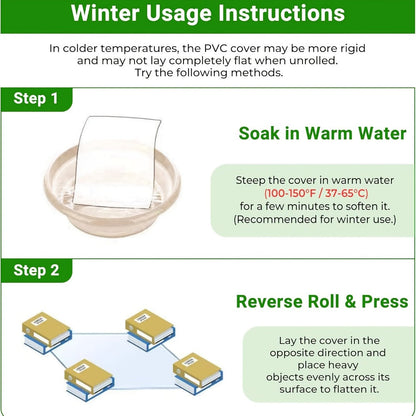 Winter Usage Instructions

In colder temperatures, the PVC cover may be more rigid and may not lay completely flat when unrolled. Try the following methods.

Step 1

Soak in Warm Water

Steep the cover in warm water (100-150°F / 37-65°C) for a few minutes to soften it. (Recommended for winter use.)

Step 2

Reverse Roll & Press

Lay the cover in the opposite direction and place heavy objects evenly across its surface to flatten it.